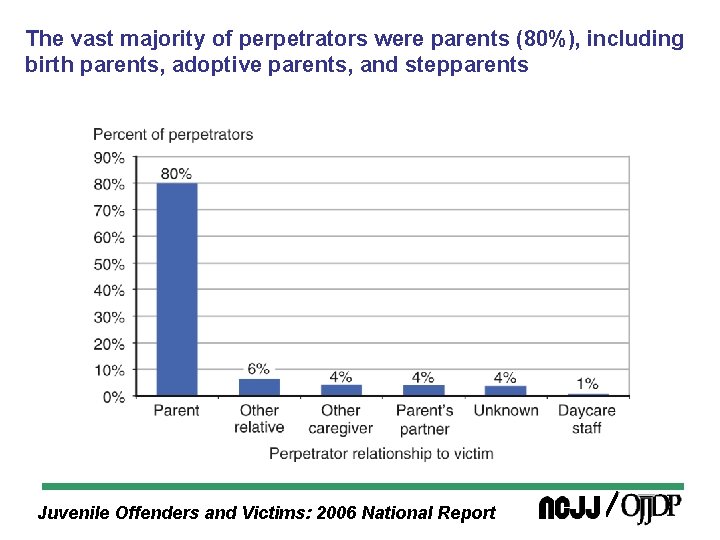 The vast majority of perpetrators were parents (80%), including birth parents, adoptive parents, and stepparents

Percent of perpetrators

90%
80%
70%
60%
50%
40%
30%
20%
10%
0%

80%
6%
4%
4%
4%
1%

Parent
Other relative
Other caregiver
Parent's partner
Unknown
Daycare staff

Perpetrator relationship to victim

Juvenile Offenders and Victims: 2006 National Report

NCJJ / OJJDP